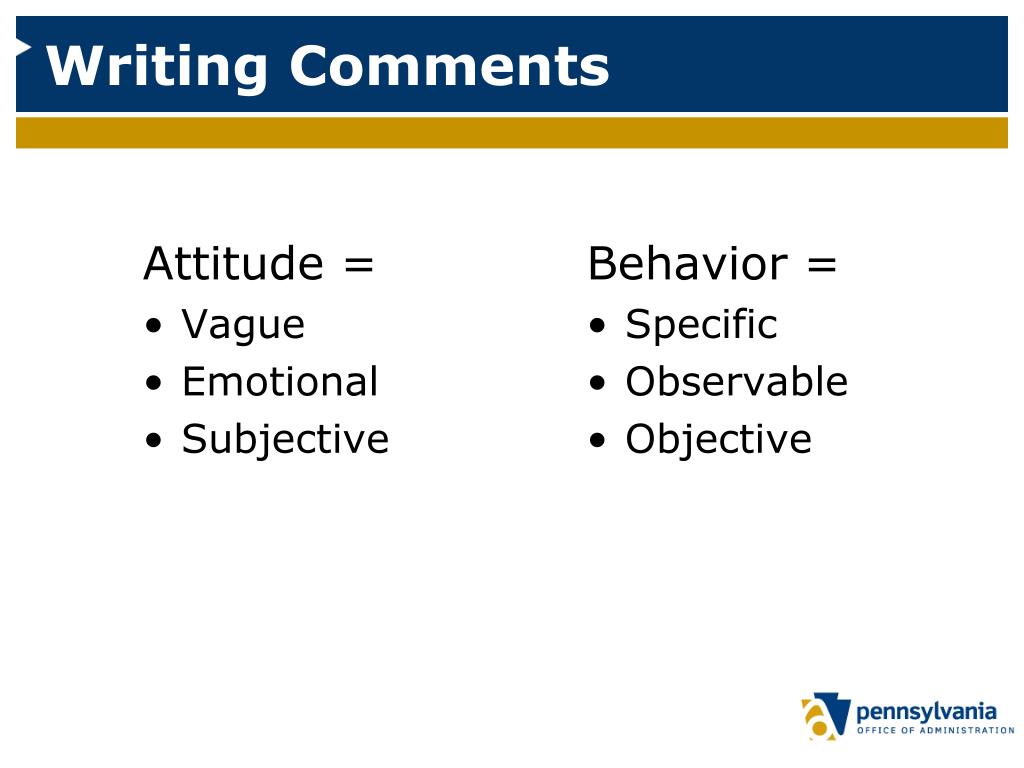 Writing Comments

Attitude =
• Vague
• Emotional
• Subjective

Behavior =
• Specific
• Observable
• Objective

pennsylvania
OFFICE OF ADMINISTRATION